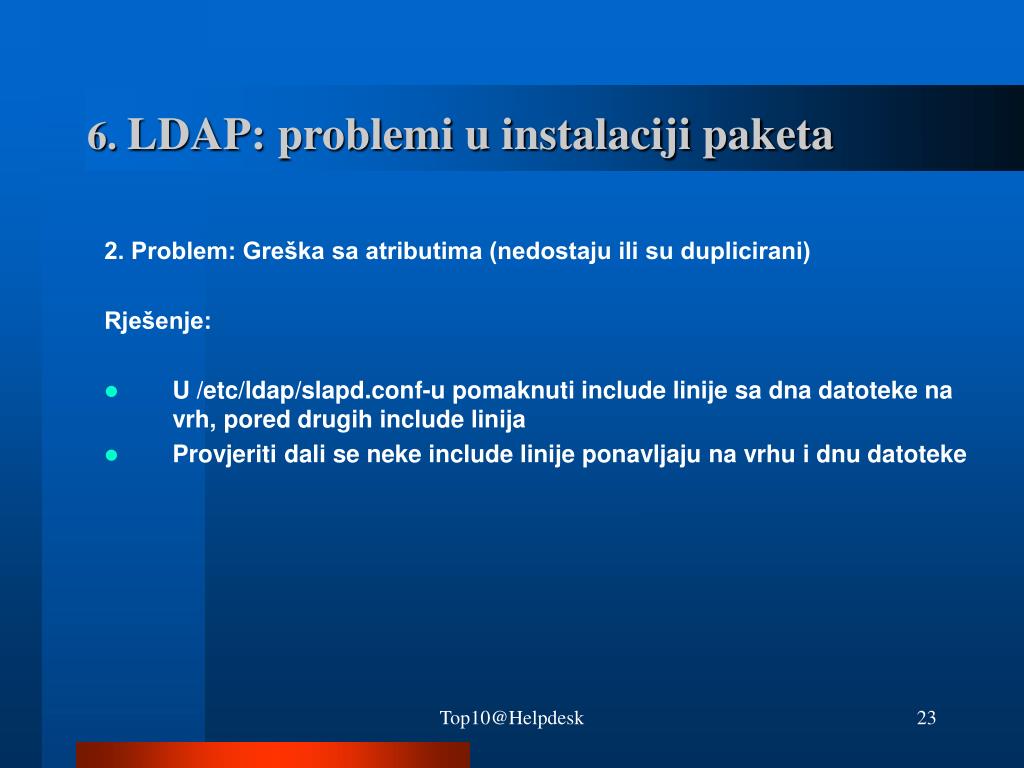 6. LDAP: problemi u instalaciji paketa

2. Problem: Greška sa atributima (nedostaju ili su duplicirani)

Rješenje:

- U /etc/ldap/slapd.conf-u pomaknuti include linije sa dna datoteke na vrh, pored drugih include linija
- Provjeriti dali se neke include linije ponavljaju na vrhu i dnu datoteke

Top10@Helpdesk

23